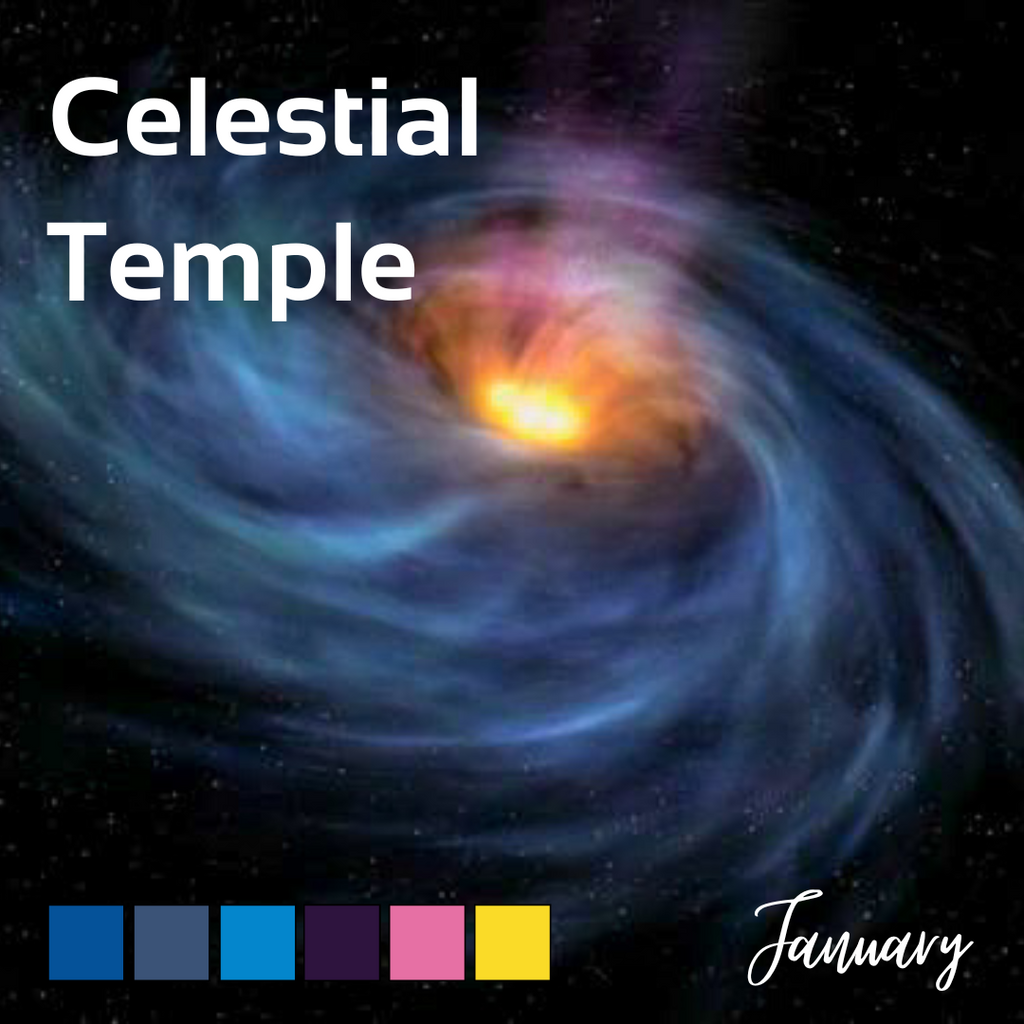 Celestial Temple

January